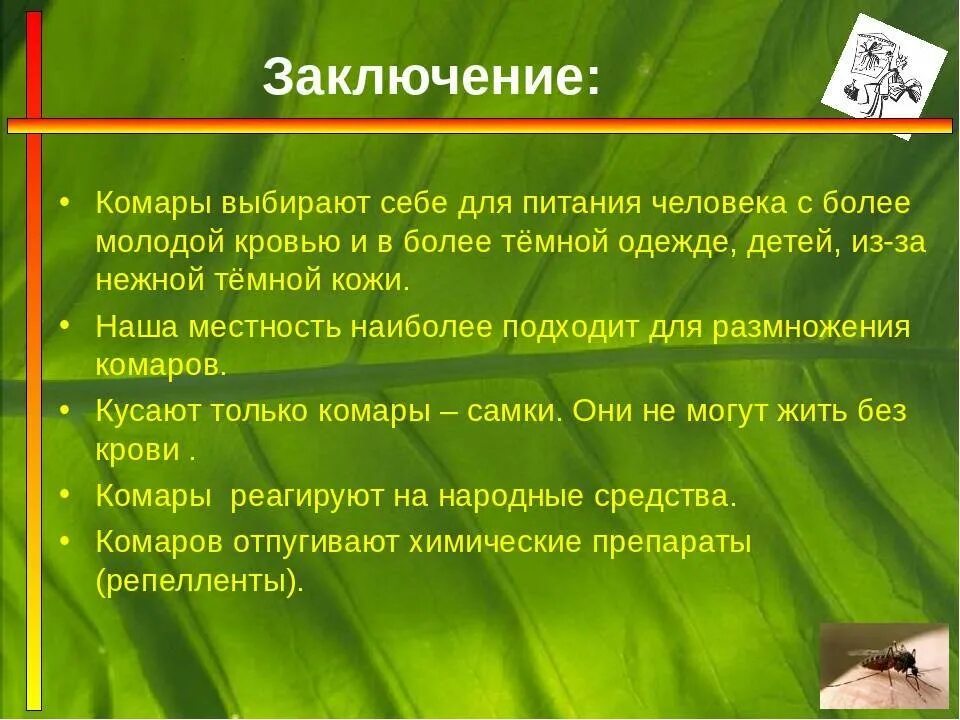 Заключение:

• Комары выбирают себе для питания человека с более молодой кровью и в более тёмной одежде, детей, из-за нежной тёмной кожи.

• Наша местность наиболее подходит для размножения комаров.

• Кусают только комары – самки. Они не могут жить без крови .

• Комары  реагируют на народные средства.

• Комаров отпугивают химические препараты (репелленты).